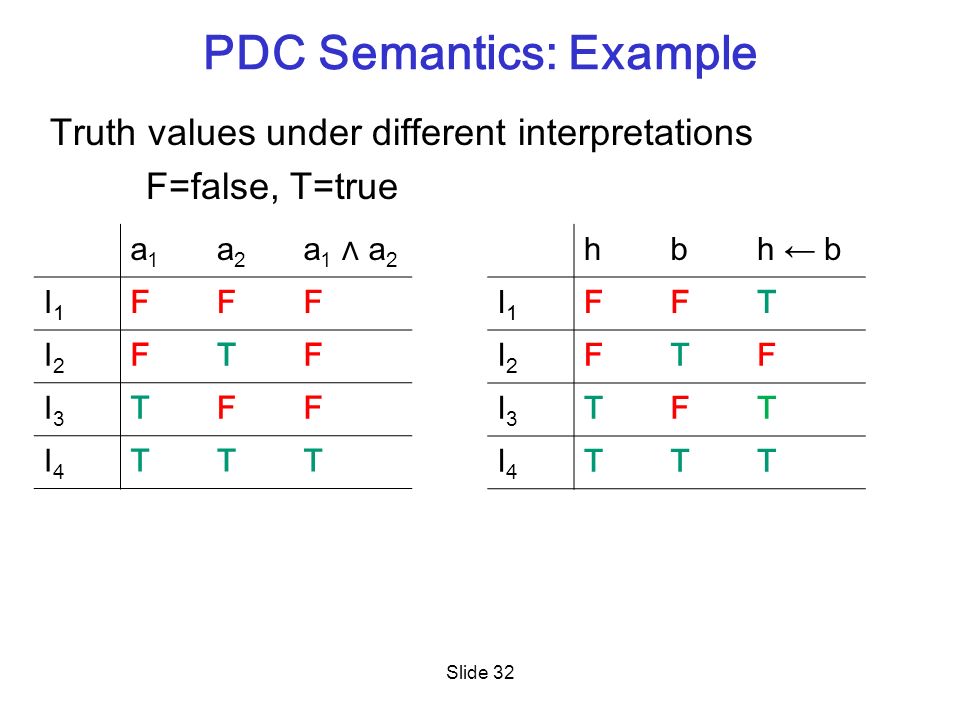 PDC Semantics: Example

Truth values under different interpretations

F=false, T=true

| | $a_1$ | $a_2$ | $a_1 \wedge a_2$ |
|---|---|---|---|
| $I_1$ | F | F | F |
| $I_2$ | F | T | F |
| $I_3$ | T | F | F |
| $I_4$ | T | T | T |

| | h | b | $h \leftarrow b$ |
|---|---|---|---|
| $I_1$ | F | F | T |
| $I_2$ | F | T | F |
| $I_3$ | T | F | T |
| $I_4$ | T | T | T |

Slide 32